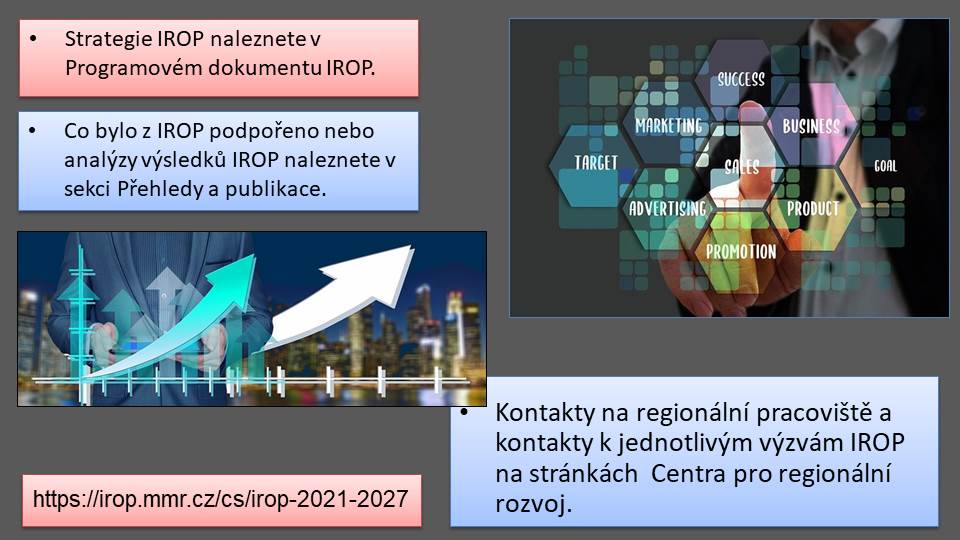 • Strategie IROP naleznete v Programovém dokumentu IROP.

• Co bylo z IROP podpořeno nebo analýzy výsledků IROP naleznete v sekci Přehledy a publikace.

SUCCESS
MARKETING
BUSINESS
TARGET
SALES
GOAL
ADVERTISING
PRODUCT
PROMOTION

• Kontakty na regionální pracoviště a kontakty k jednotlivým výzvám IROP na stránkách Centra pro regionální rozvoj.

https://irop.mmr.cz/cs/irop-2021-2027